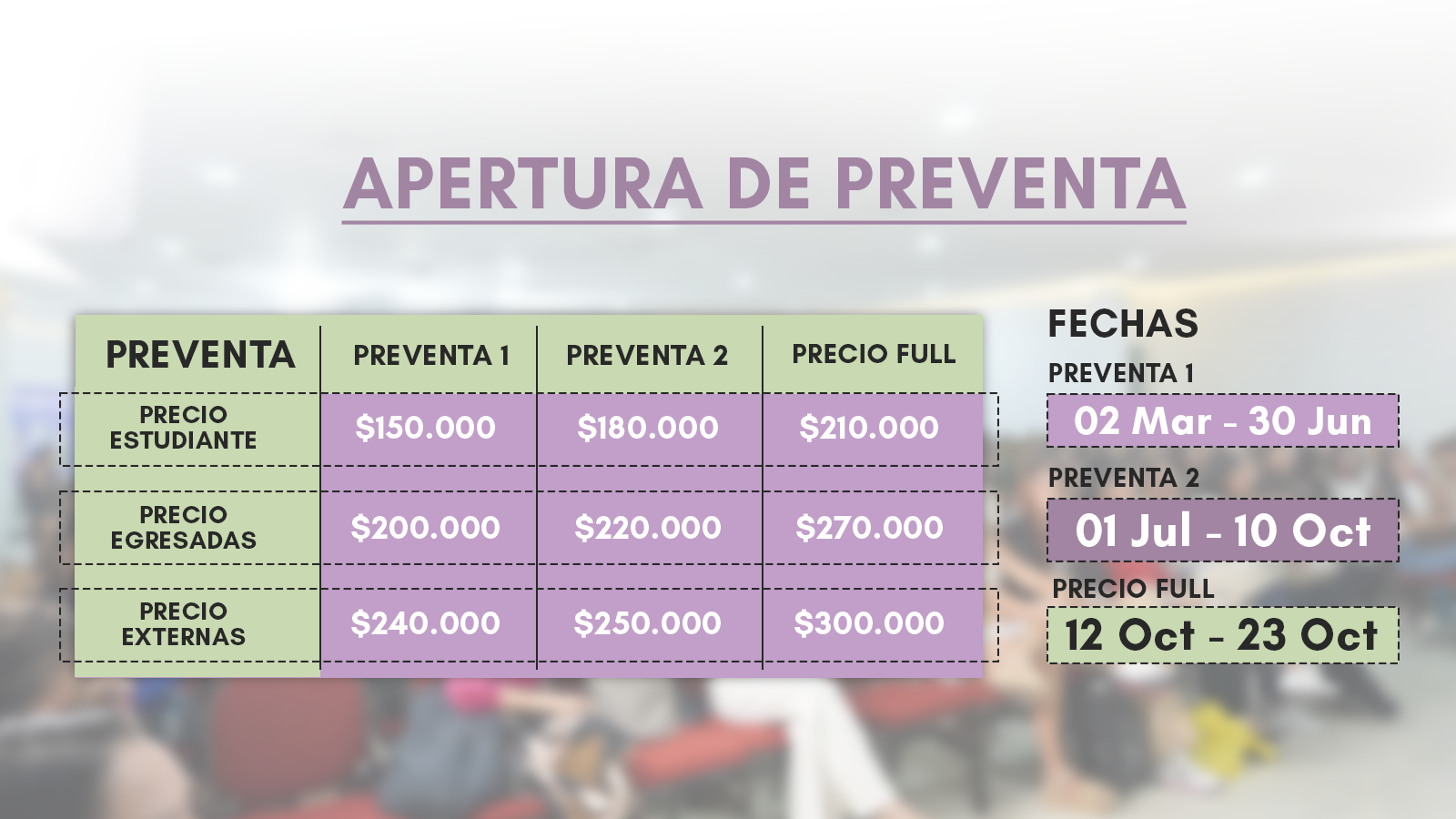 APERTURA DE PREVENTA

| PREVENTA | PREVENTA 1 | PREVENTA 2 | PRECIO FULL |
|---|---|---|---|
| PRECIO ESTUDIANTE | \$150.000 | \$180.000 | \$210.000 |
| PRECIO EGRESADAS | \$200.000 | \$220.000 | \$270.000 |
| PRECIO EXTERNAS | \$240.000 | \$250.000 | \$300.000 |

FECHAS

PREVENTA 1

02 Mar - 30 Jun

PREVENTA 2

01 Jul - 10 Oct

PRECIO FULL

12 Oct - 23 Oct